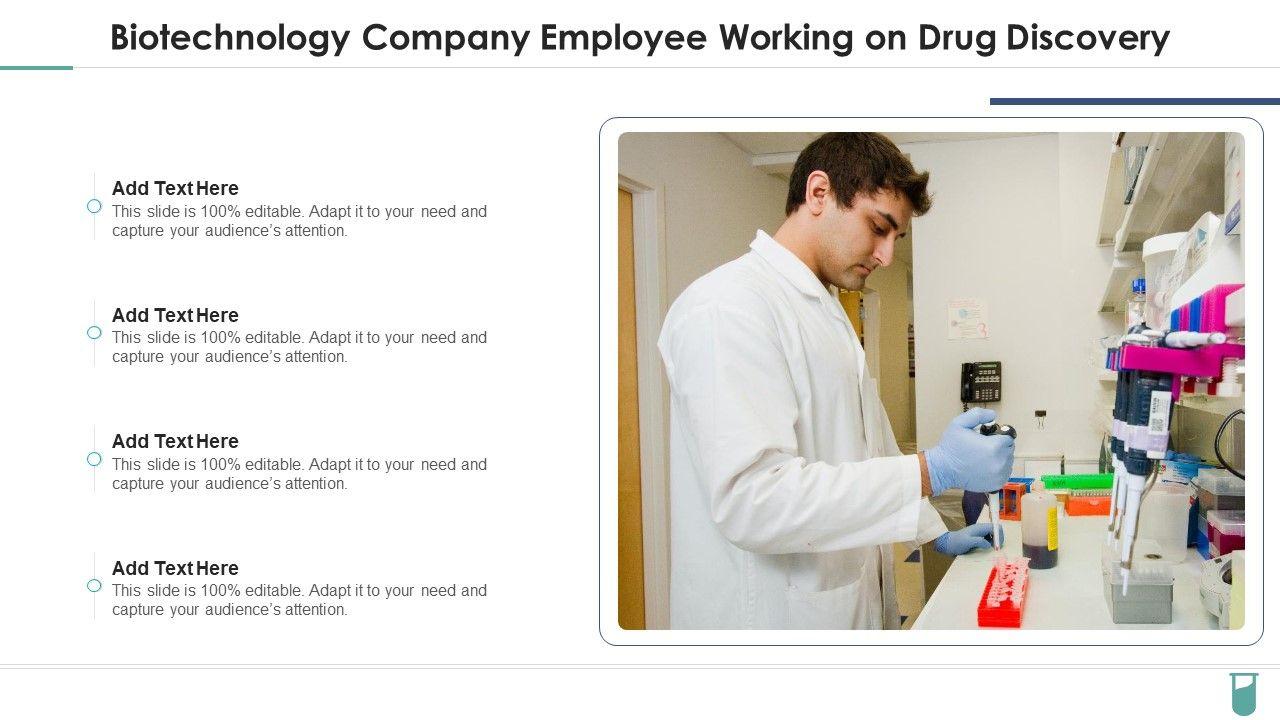 Biotechnology Company Employee Working on Drug Discovery

Add Text Here
This slide is 100% editable. Adapt it to your need and capture your audience's attention.

Add Text Here
This slide is 100% editable. Adapt it to your need and capture your audience's attention.

Add Text Here
This slide is 100% editable. Adapt it to your need and capture your audience's attention.

Add Text Here
This slide is 100% editable. Adapt it to your need and capture your audience's attention.